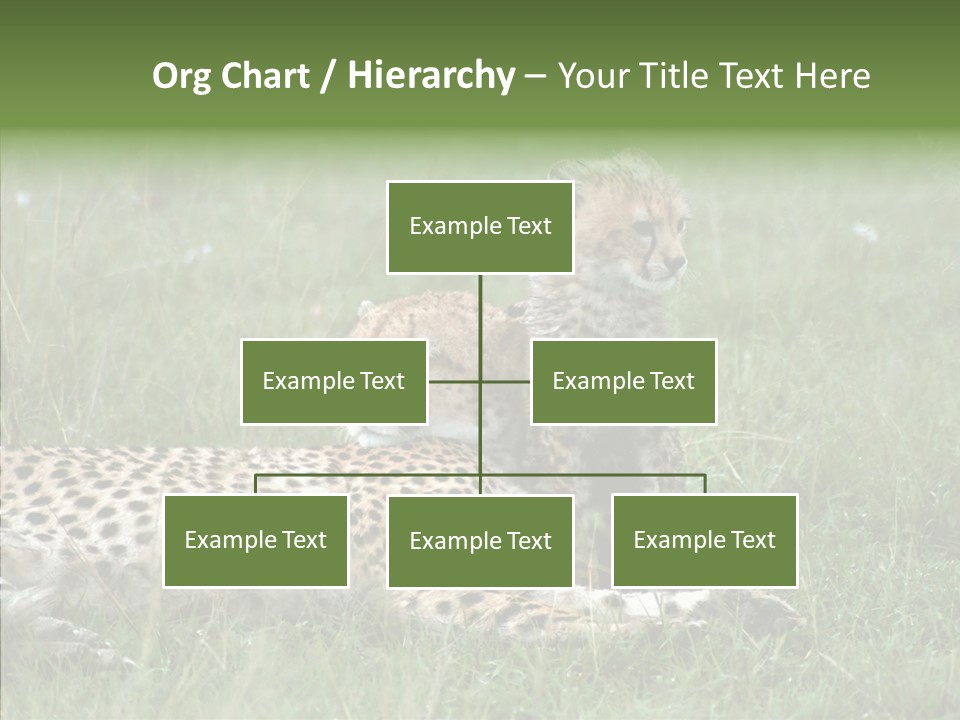 Org Chart / Hierarchy – Your Title Text Here

Example Text

Example Text

Example Text

Example Text

Example Text

Example Text